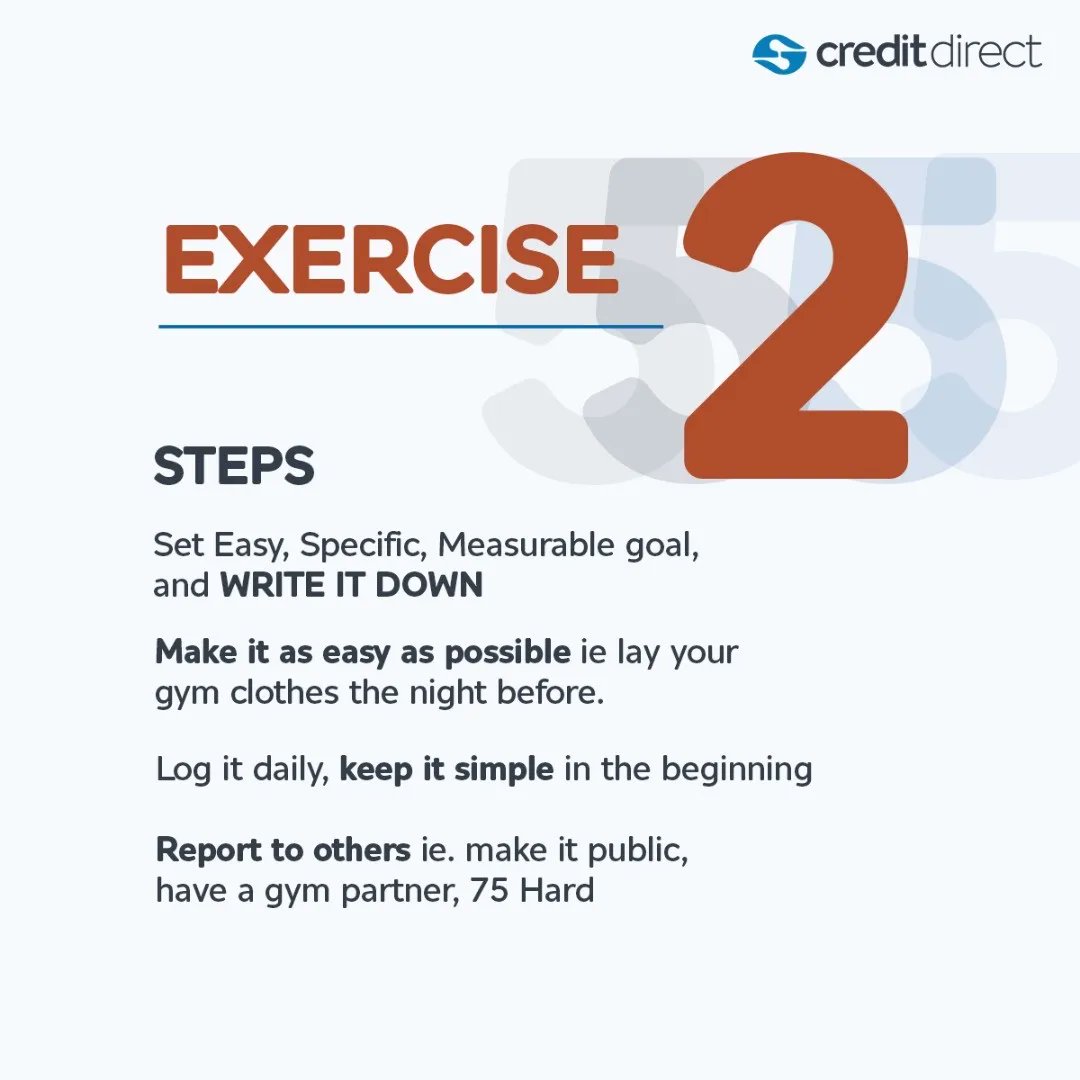 creditdirect

EXERCISE

2

STEPS

Set Easy, Specific, Measurable goal, and WRITE IT DOWN

Make it as easy as possible ie lay your gym clothes the night before.

Log it daily, keep it simple in the beginning

Report to others ie. make it public, have a gym partner, 75 Hard